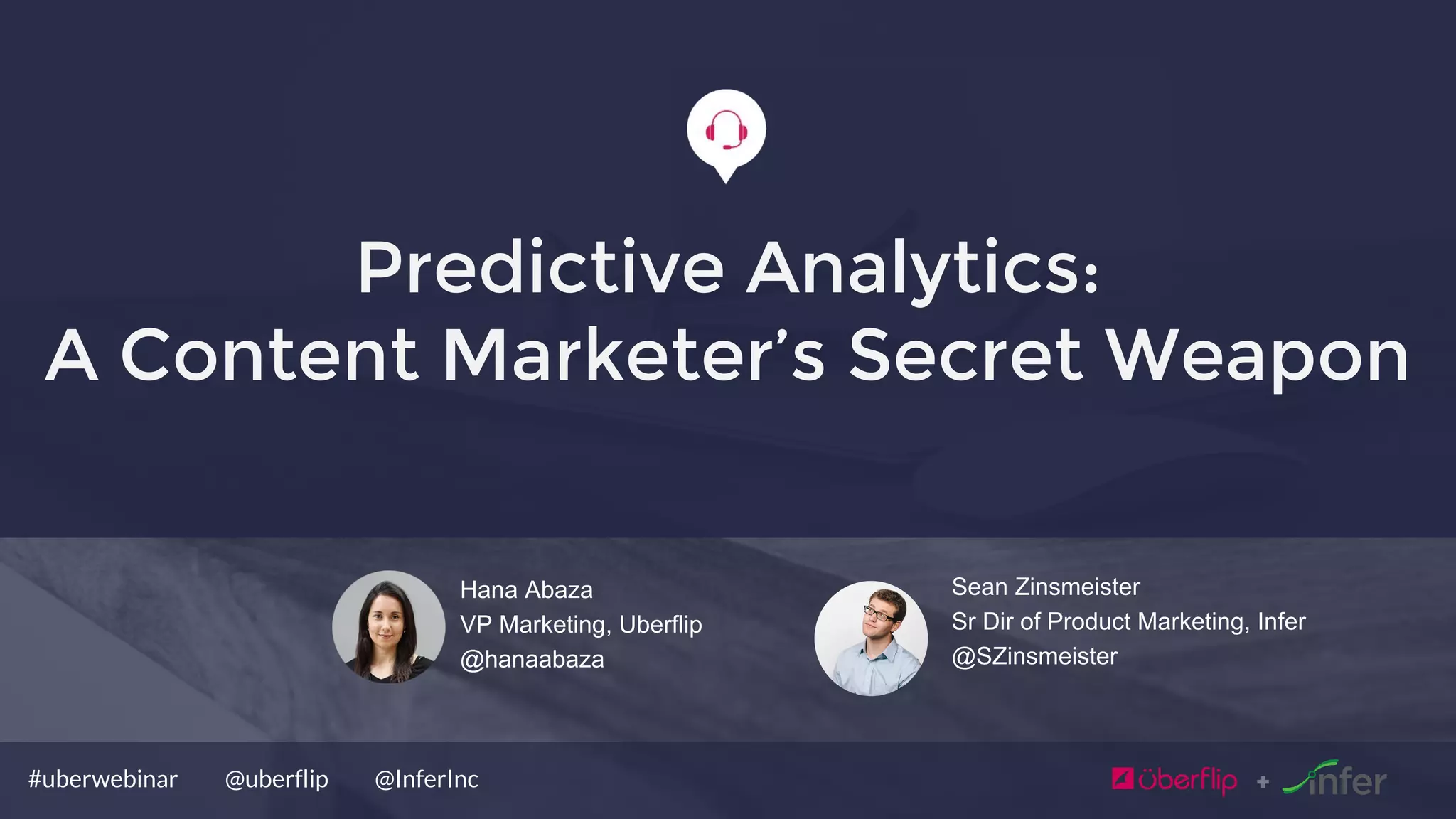 Predictive Analytics:
A Content Marketer's Secret Weapon

Hana Abaza
VP Marketing, Uberflip
@hanaabaza

Sean Zinsmeister
Sr Dir of Product Marketing, Infer
@SZinsmeister

#uberwebinar @uberflip @InferInc

überflip + infer